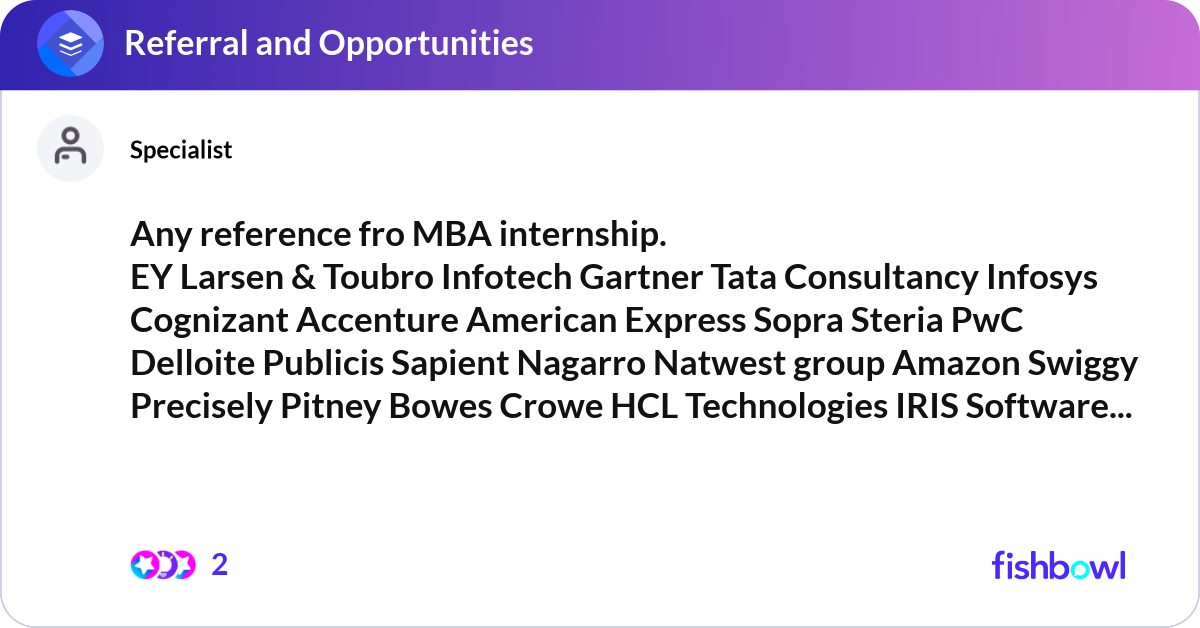 Referral and Opportunities

Specialist

Any reference fro MBA internship.
EY Larsen & Toubro Infotech Gartner Tata Consultancy Infosys Cognizant Accenture American Express Sopra Steria PwC Delloite Publicis Sapient Nagarro Natwest group Amazon Swiggy Precisely Pitney Bowes Crowe HCL Technologies IRIS Software...

2

fishbowl